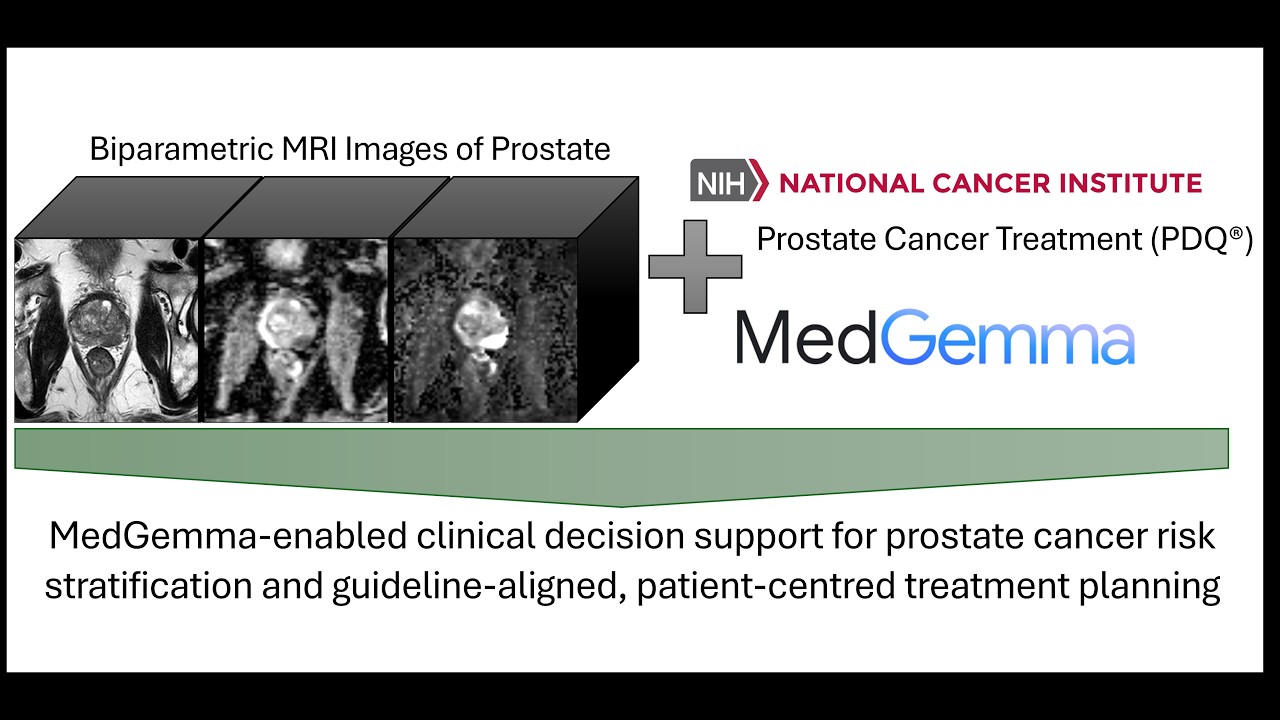 Biparametric MRI Images of Prostate

NIH NATIONAL CANCER INSTITUTE

Prostate Cancer Treatment (PDQ®)

MedGemma

MedGemma-enabled clinical decision support for prostate cancer risk stratification and guideline-aligned, patient-centred treatment planning